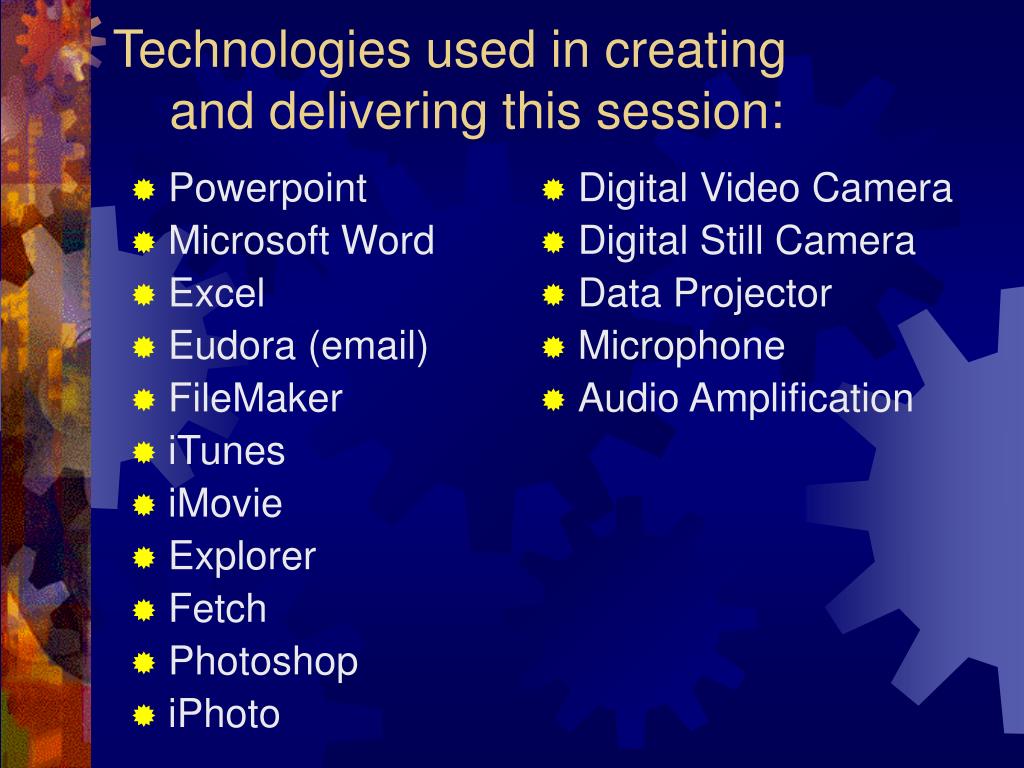 Technologies used in creating and delivering this session:

Powerpoint
Microsoft Word
Excel
Eudora (email)
FileMaker
iTunes
iMovie
Explorer
Fetch
Photoshop
iPhoto

Digital Video Camera
Digital Still Camera
Data Projector
Microphone
Audio Amplification